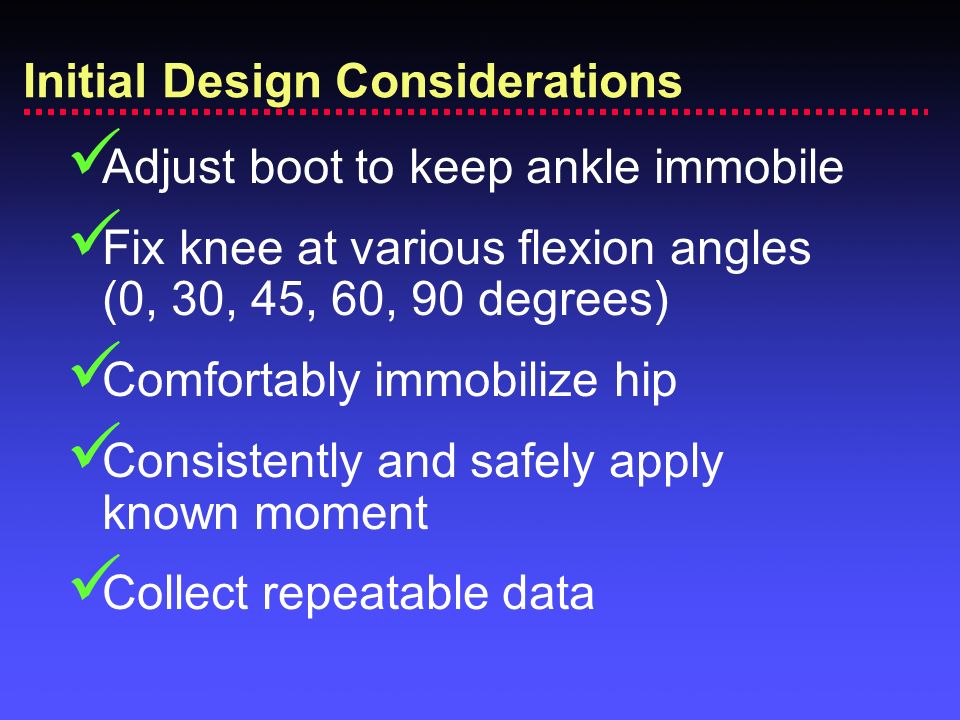 Initial Design Considerations

✓Adjust boot to keep ankle immobile

✓Fix knee at various flexion angles (0, 30, 45, 60, 90 degrees)

✓Comfortably immobilize hip

✓Consistently and safely apply known moment

✓Collect repeatable data